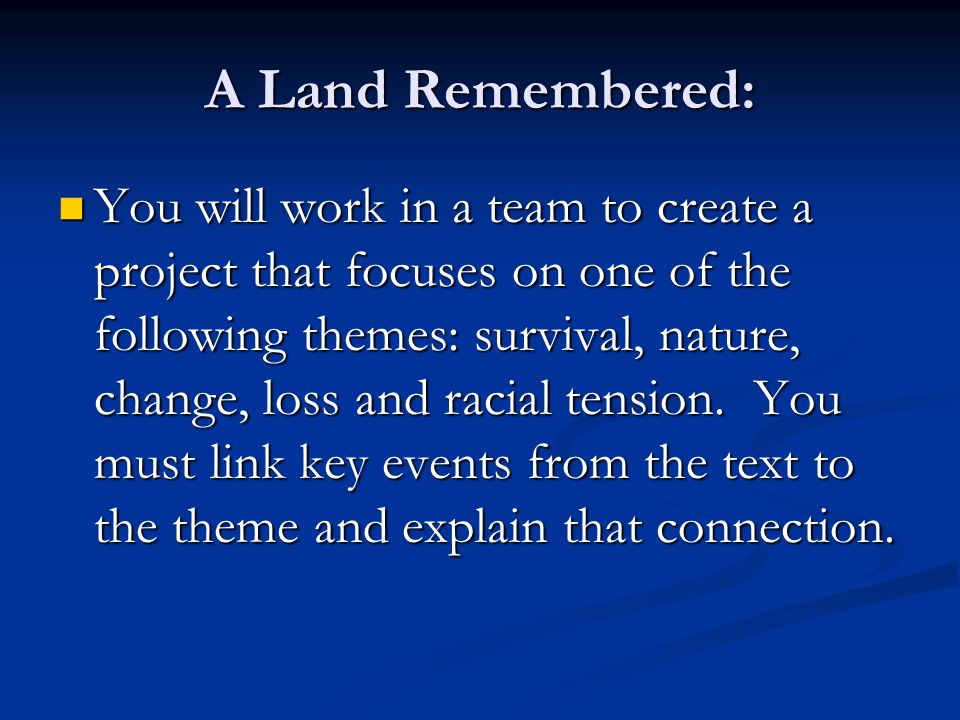 A Land Remembered:

You will work in a team to create a project that focuses on one of the following themes: survival, nature, change, loss and racial tension. You must link key events from the text to the theme and explain that connection.